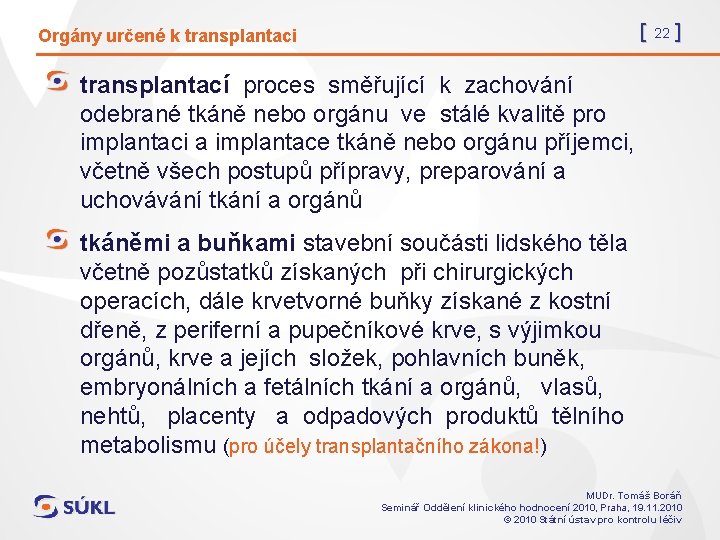 Orgány určené k transplantaci

[ 22 ]

transplantací proces směřující k zachování odebrané tkáně nebo orgánu ve stálé kvalitě pro implantaci a implantace tkáně nebo orgánu příjemci, včetně všech postupů přípravy, preparování a uchovávání tkání a orgánů

tkáněmi a buňkami stavební součásti lidského těla včetně pozůstatků získaných při chirurgických operacích, dále krvetvorné buňky získané z kostní dřeně, z periferní a pupečníkové krve, s výjimkou orgánů, krve a jejích složek, pohlavních buněk, embryonálních a fetálních tkání a orgánů, vlasů, nehtů, placenty a odpadových produktů tělního metabolismu (pro účely transplantačního zákona!)

SÚKL

MUDr. Tomáš Boráň
Seminář Oddělení klinického hodnocení 2010, Praha, 19.11.2010
© 2010 Státní ústav pro kontrolu léčiv